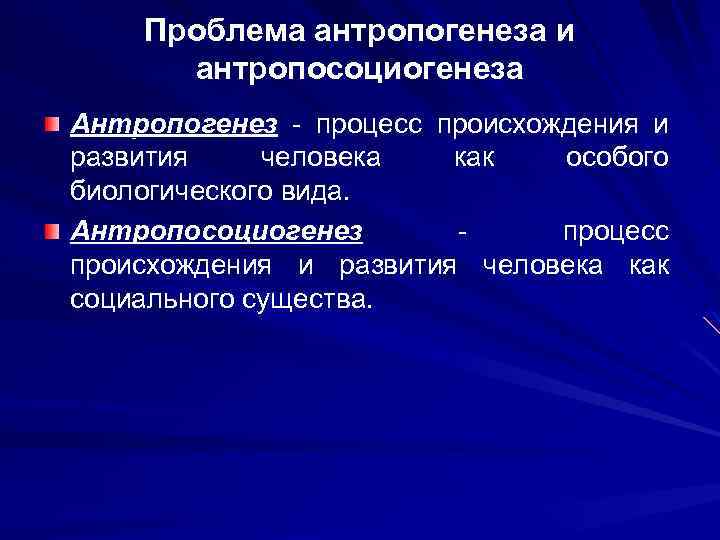 Проблема антропогенеза и антропосоциогенеза

Антропогенез - процесс происхождения и развития человека как особого биологического вида.

Антропосоциогенез - процесс происхождения и развития человека как социального существа.